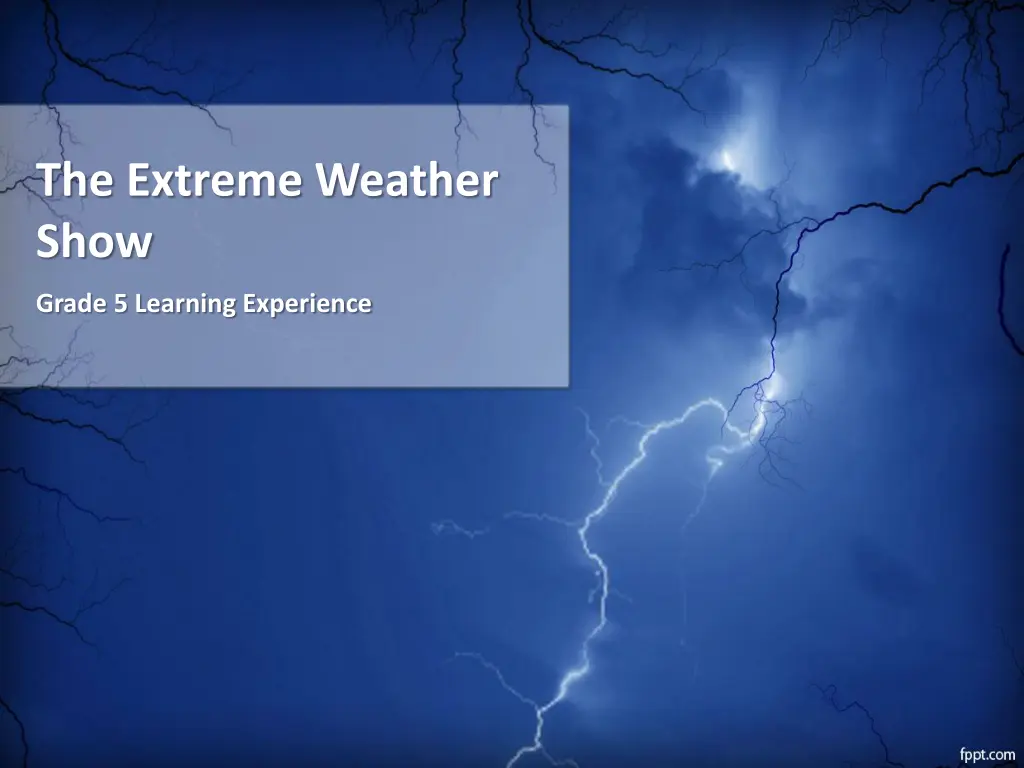 The Extreme Weather Show

Grade 5 Learning Experience

fppt.com